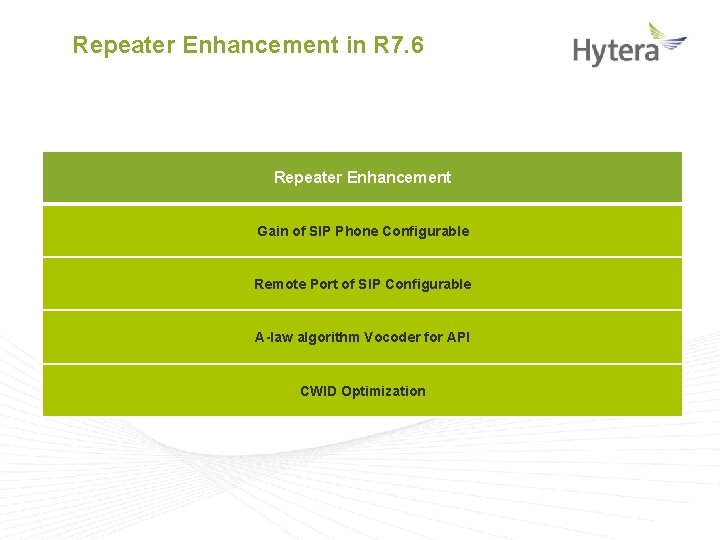 Repeater Enhancement in R7.6

Hytera

| Repeater Enhancement |
|---|
| Gain of SIP Phone Configurable |
| Remote Port of SIP Configurable |
| A-law algorithm Vocoder for API |
| CWID Optimization |